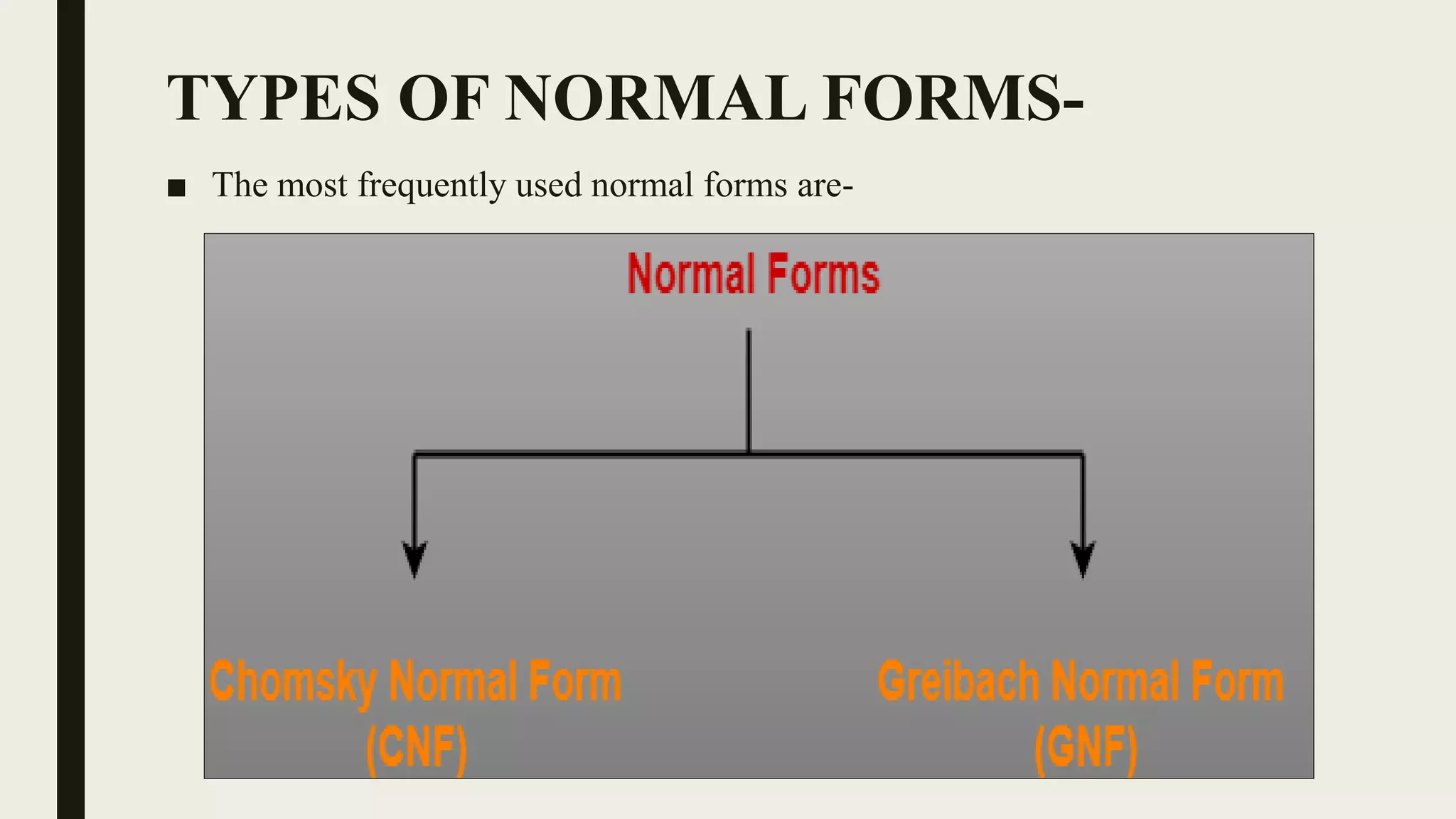 TYPES OF NORMAL FORMS-

■ The most frequently used normal forms are-

Normal Forms

Chomsky Normal Form (CNF)

Greibach Normal Form (GNF)